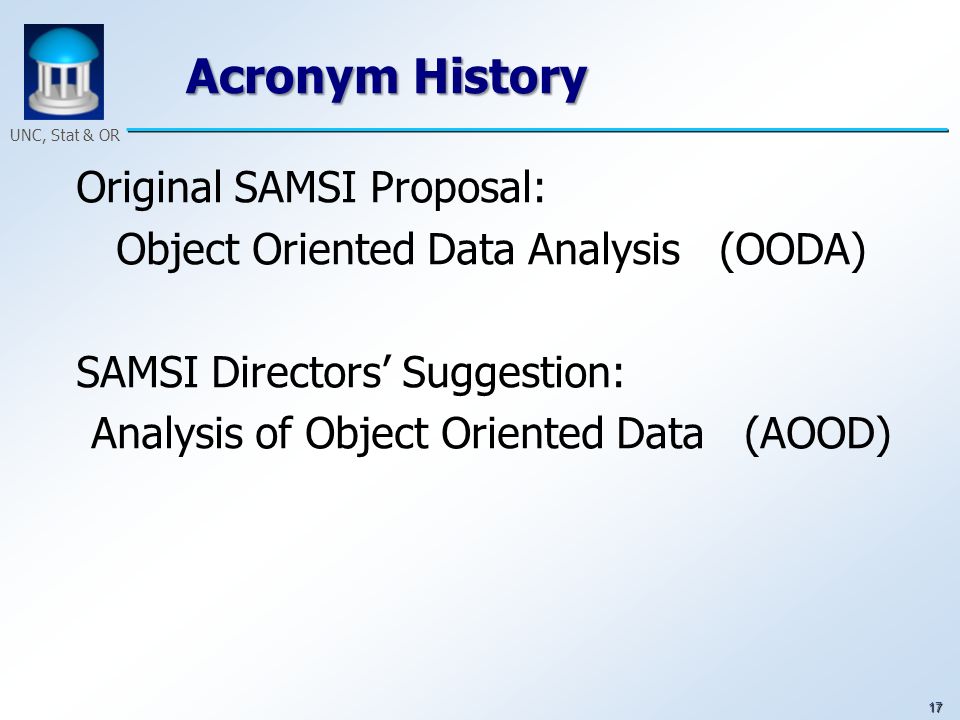 UNC, Stat & OR

Acronym History

Original SAMSI Proposal:
Object Oriented Data Analysis (OODA)

SAMSI Directors' Suggestion:
Analysis of Object Oriented Data (AOOD)

17